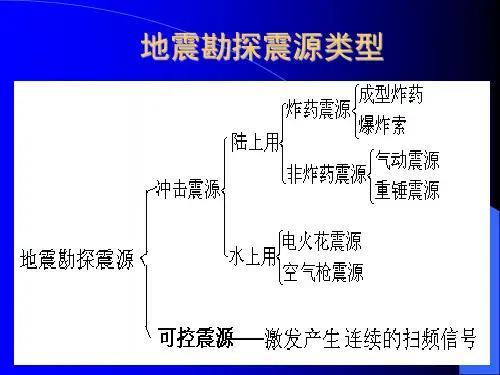 地震勘探震源类型

地震勘探震源

冲击震源

陆上用

炸药震源

成型炸药

爆炸索

非炸药震源

气动震源

重锤震源

水上用

电火花震源

空气枪震源

可控震源——激发产生 连续的扫频信号